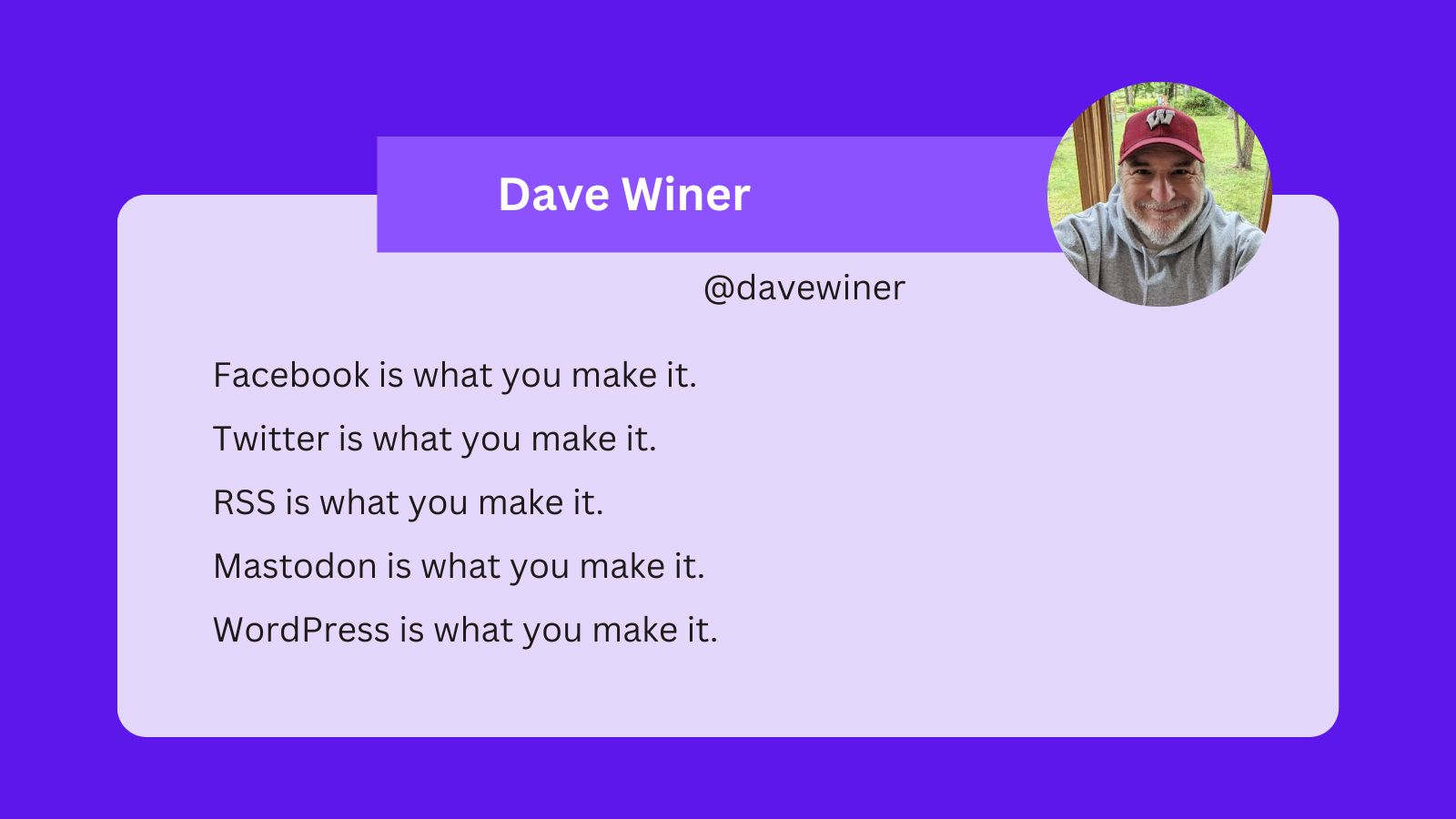 Dave Winer

@davewiner

Facebook is what you make it.

Twitter is what you make it.

RSS is what you make it.

Mastodon is what you make it.

WordPress is what you make it.